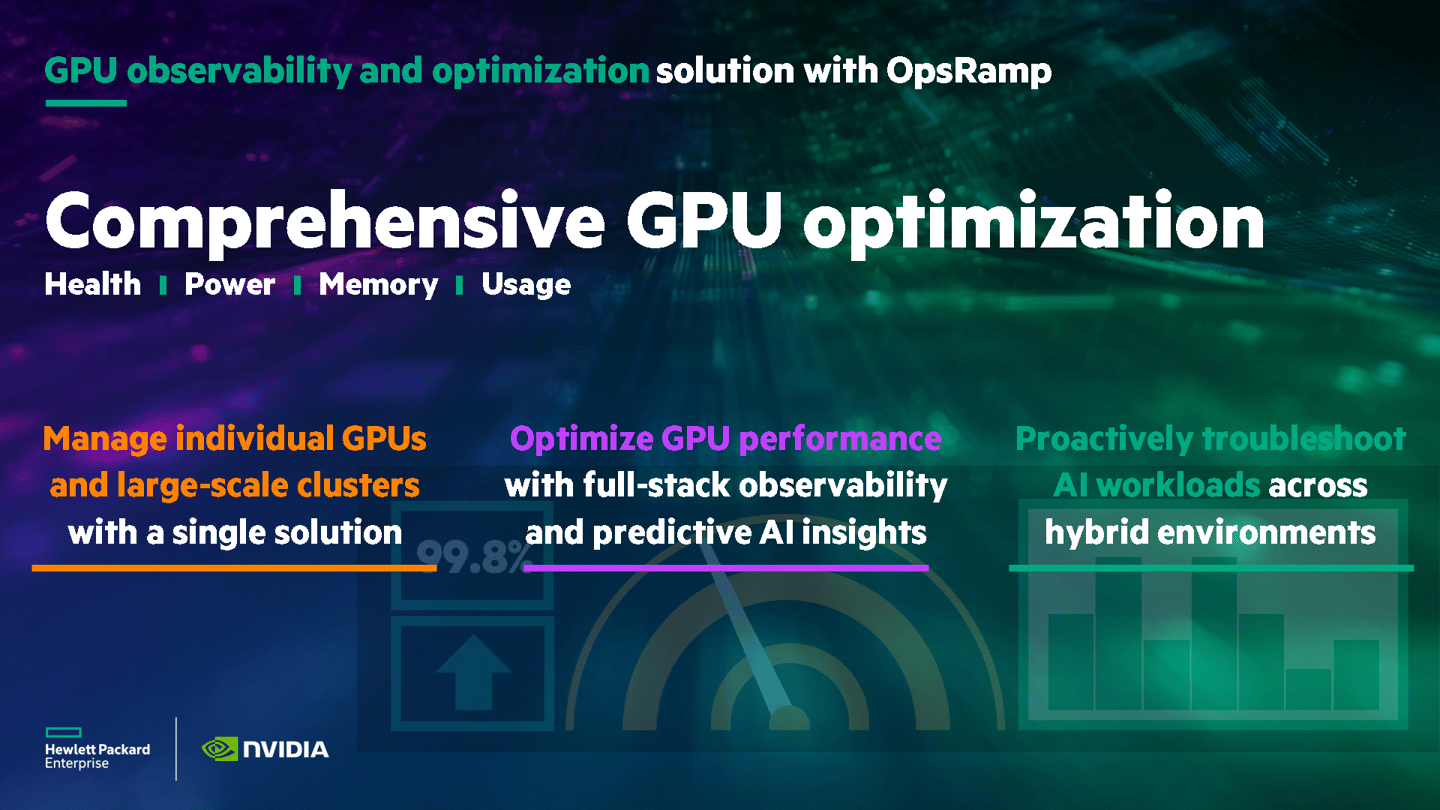 GPU observability and optimization solution with OpsRamp

Comprehensive GPU optimization

Health | Power | Memory | Usage

Manage individual GPUs and large-scale clusters with a single solution

Optimize GPU performance with full-stack observability and predictive AI insights

Proactively troubleshoot AI workloads across hybrid environments

99.8%

Hewlett Packard Enterprise

NVIDIA